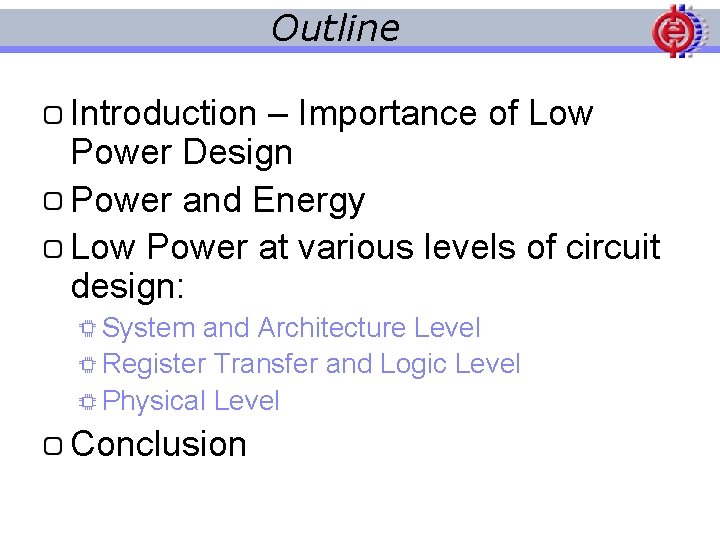 Outline

Introduction – Importance of Low Power Design

Power and Energy

Low Power at various levels of circuit design:

System and Architecture Level

Register Transfer and Logic Level

Physical Level

Conclusion